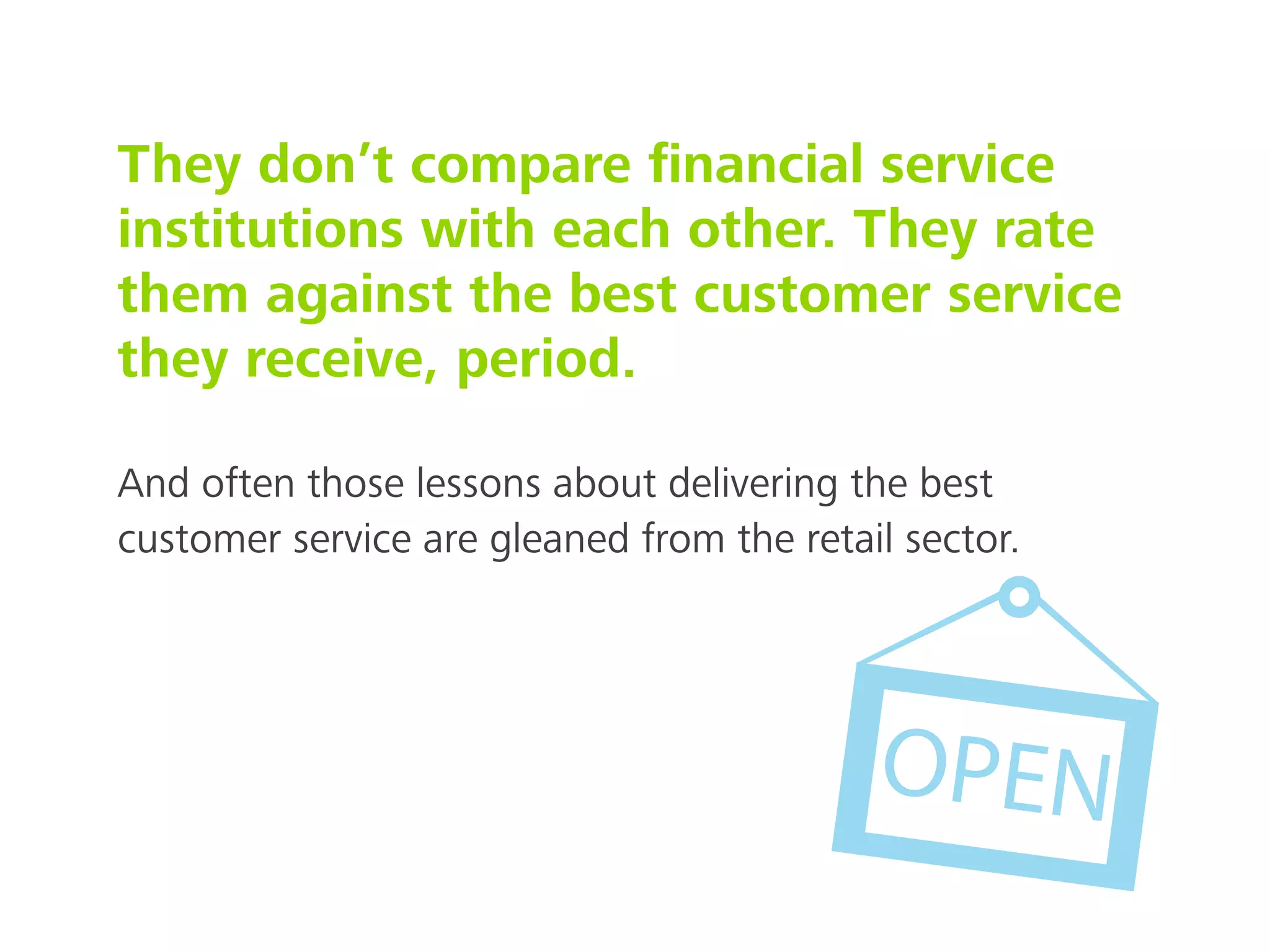 They don’t compare financial service institutions with each other. They rate them against the best customer service they receive, period.

And often those lessons about delivering the best customer service are gleaned from the retail sector.

OPEN